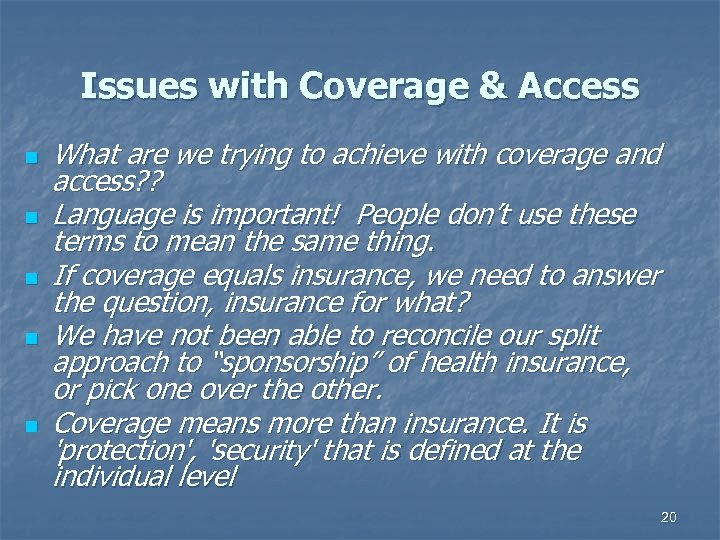 Issues with Coverage & Access

What are we trying to achieve with coverage and access??

Language is important! People don't use these terms to mean the same thing.

If coverage equals insurance, we need to answer the question, insurance for what?

We have not been able to reconcile our split approach to "sponsorship" of health insurance, or pick one over the other.

Coverage means more than insurance. It is 'protection', 'security' that is defined at the individual level

20